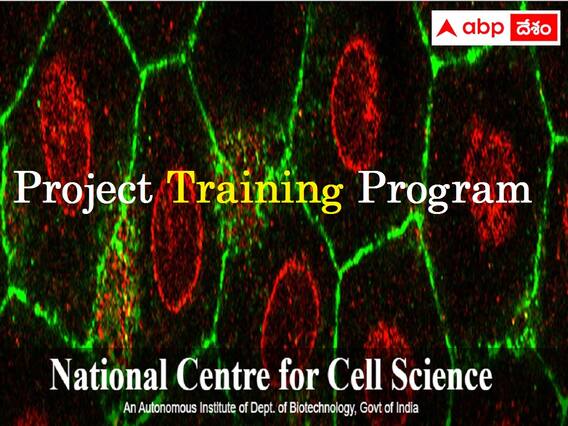 abp దేశం

Project Training Program

National Centre for Cell Science

An Autonomous Institute of Dept. of Biotechnology, Govt of India